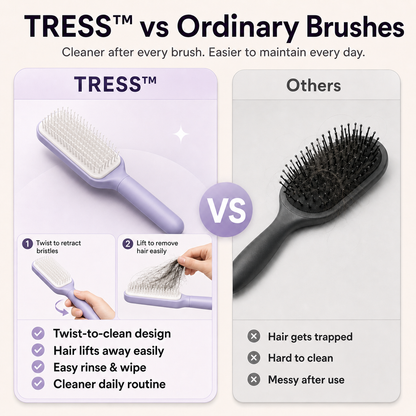 TRESS™ vs Ordinary Brushes

Cleaner after every brush. Easier to maintain every day.

TRESS™

1 Twist to retract bristles

2 Lift to remove hair easily

Twist-to-clean design
Hair lifts away easily
Easy rinse & wipe
Cleaner daily routine

VS

Others

Hair gets trapped
Hard to clean
Messy after use